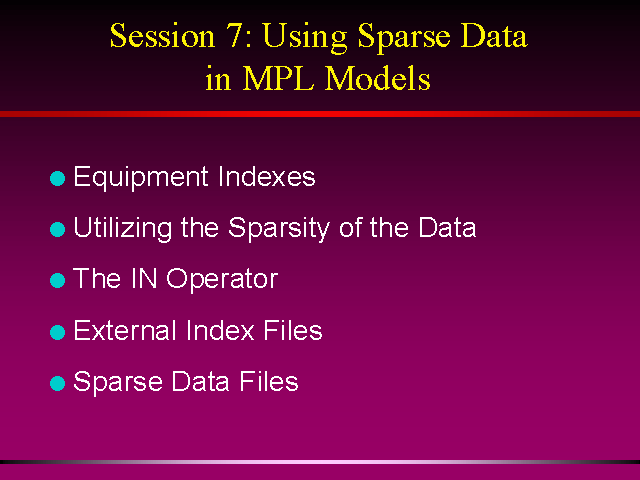 Session 7: Using Sparse Data in MPL Models

- Equipment Indexes
- Utilizing the Sparsity of the Data
- The IN Operator
- External Index Files
- Sparse Data Files